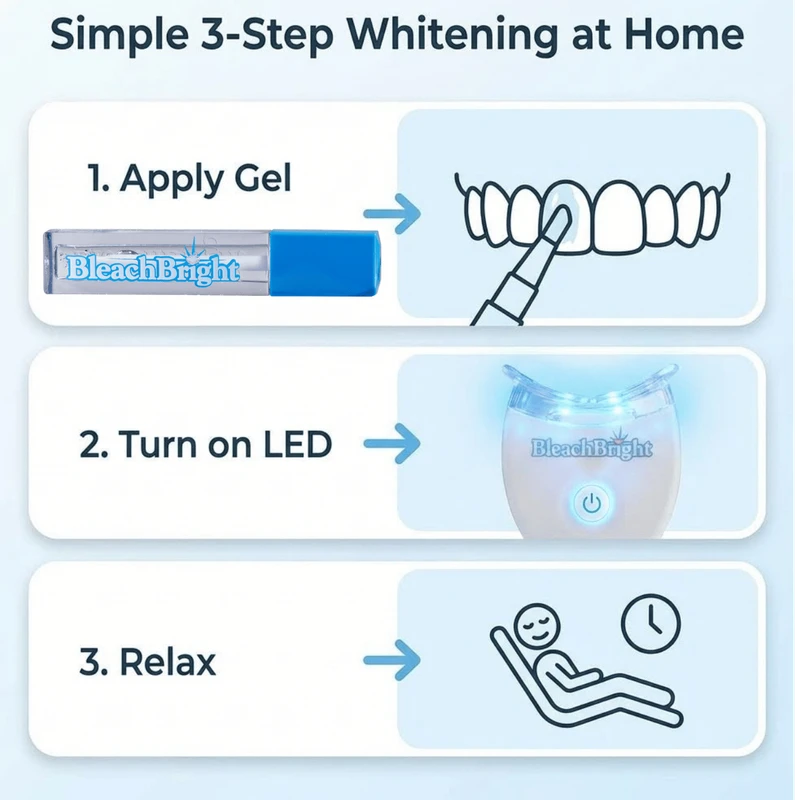 Simple 3-Step Whitening at Home

1. Apply Gel

BleachBright

2. Turn on LED

BleachBright

3. Relax